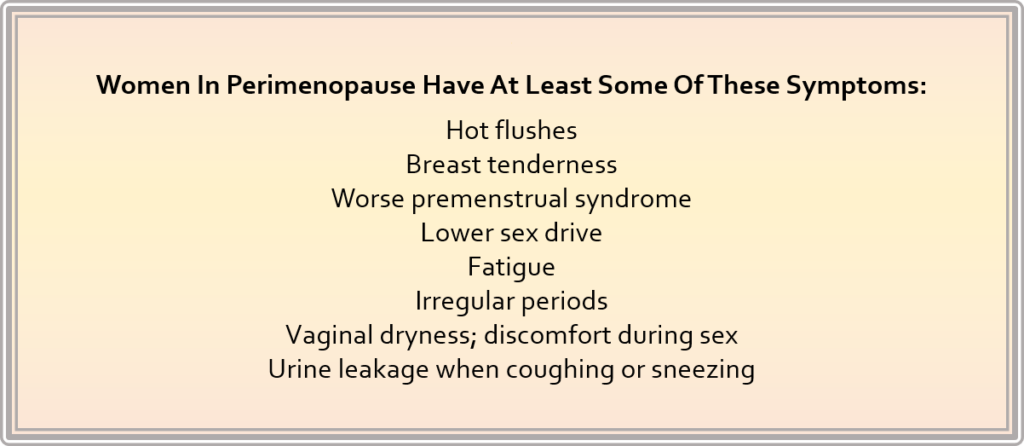 Women In Perimenopause Have At Least Some Of These Symptoms:

Hot flushes
Breast tenderness
Worse premenstrual syndrome
Lower sex drive
Fatigue
Irregular periods
Vaginal dryness; discomfort during sex
Urine leakage when coughing or sneezing